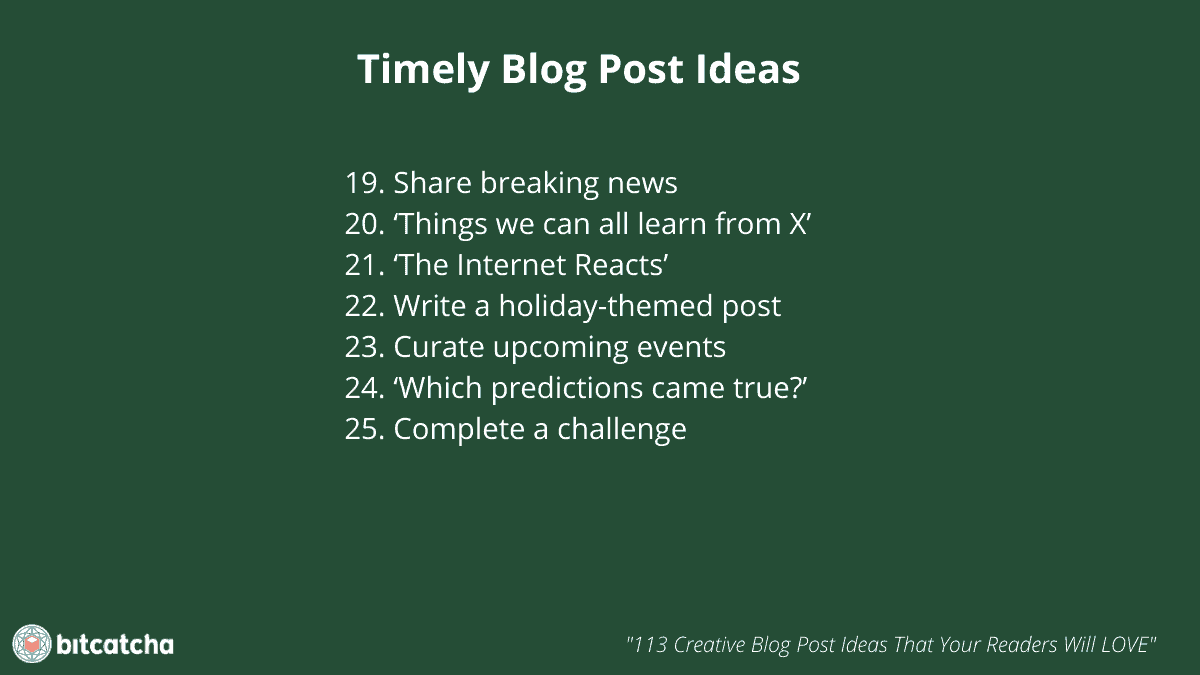 Timely Blog Post Ideas

19. Share breaking news
20. ‘Things we can all learn from X’
21. ‘The Internet Reacts’
22. Write a holiday-themed post
23. Curate upcoming events
24. ‘Which predictions came true?’
25. Complete a challenge

bitcatcha

"113 Creative Blog Post Ideas That Your Readers Will LOVE"